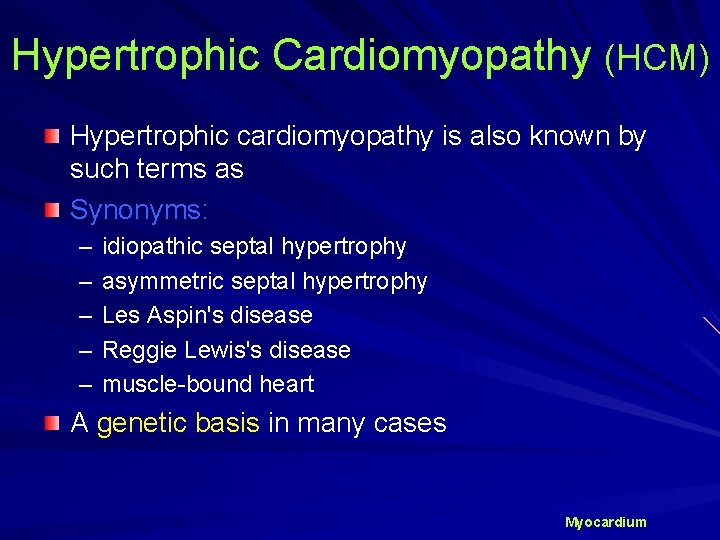 Hypertrophic Cardiomyopathy (HCM)

Hypertrophic cardiomyopathy is also known by such terms as

Synonyms:

– idiopathic septal hypertrophy
– asymmetric septal hypertrophy
– Les Aspin's disease
– Reggie Lewis's disease
– muscle-bound heart

A genetic basis in many cases

Myocardium